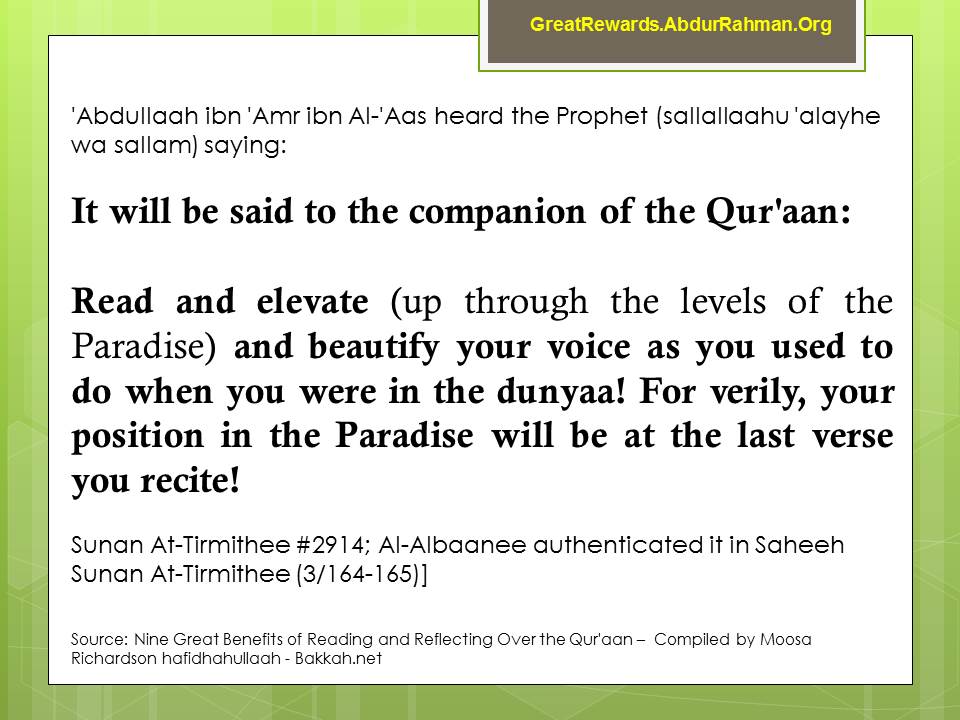 GreatRewards.AbdurRahman.Org

'Abdullaah ibn 'Amr ibn Al-'Aas heard the Prophet (sallallaahu 'alayhe wa sallam) saying:

It will be said to the companion of the Qur'aan:

Read and elevate (up through the levels of the Paradise) and beautify your voice as you used to do when you were in the dunyaa! For verily, your position in the Paradise will be at the last verse you recite!

Sunan At-Tirmithee #2914; Al-Albaanee authenticated it in Saheeh Sunan At-Tirmithee (3/164-165)]

Source: Nine Great Benefits of Reading and Reflecting Over the Qur'aan – Compiled by Moosa Richardson hafidhahullaah - Bakkah.net